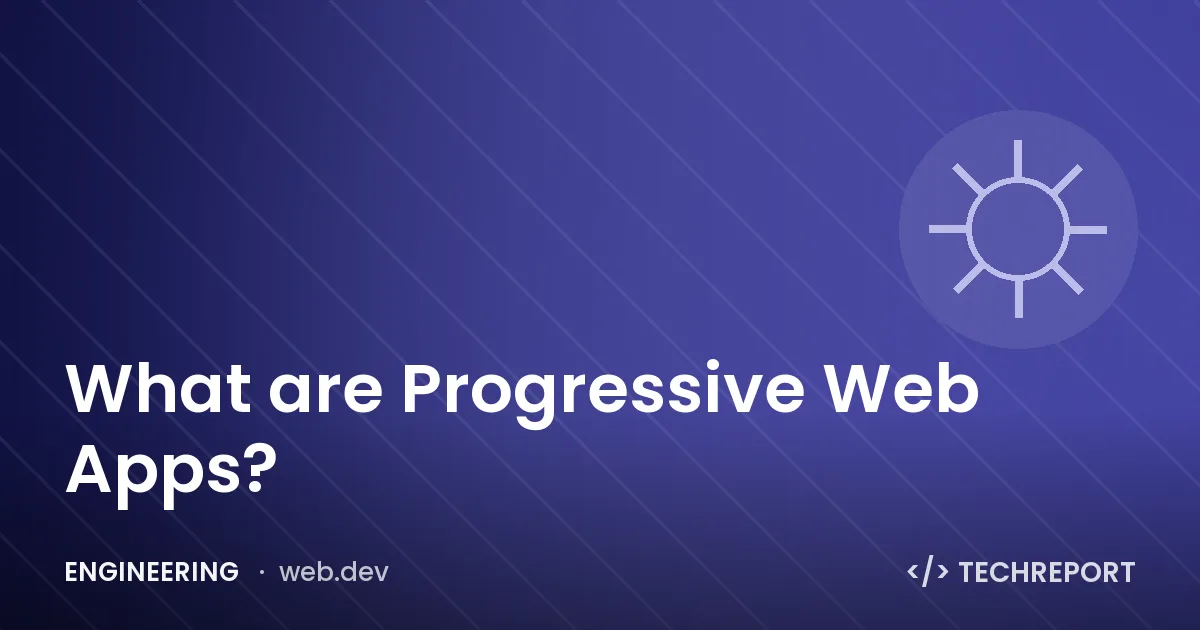 What are Progressive Web Apps?

ENGINEERING · web.dev

</> TECHREPORT